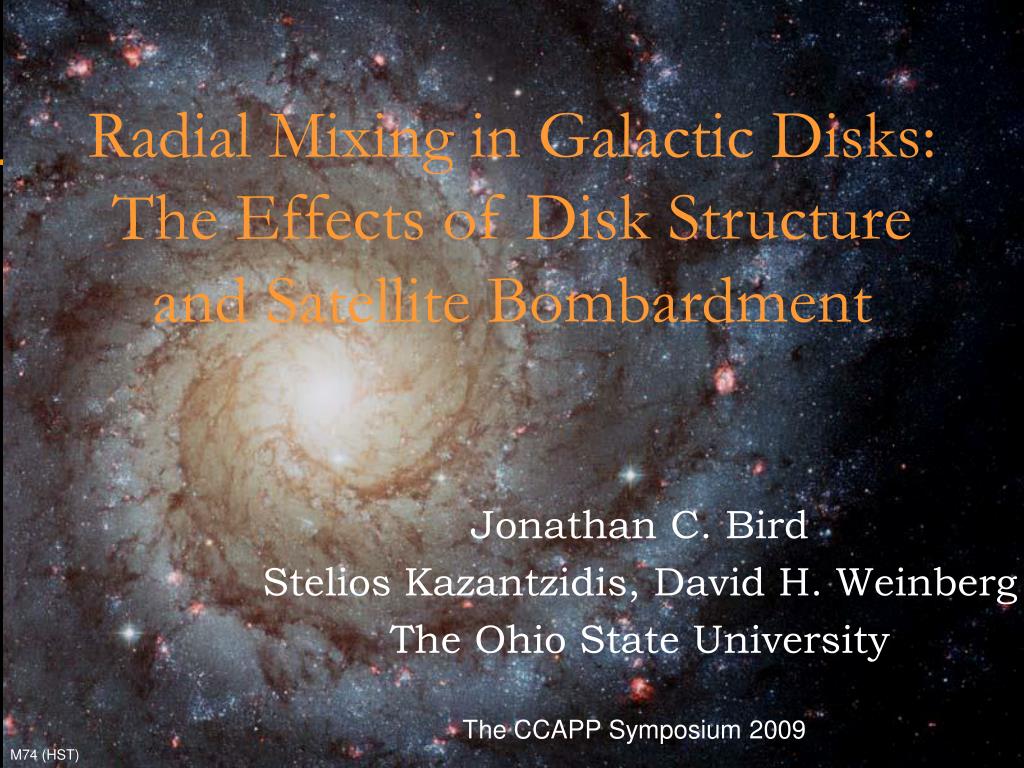 Radial Mixing in Galactic Disks: The Effects of Disk Structure and Satellite Bombardment

Jonathan C. Bird
Stelios Kazantzidis, David H. Weinberg
The Ohio State University

The CCAPP Symposium 2009

M74 (HST)